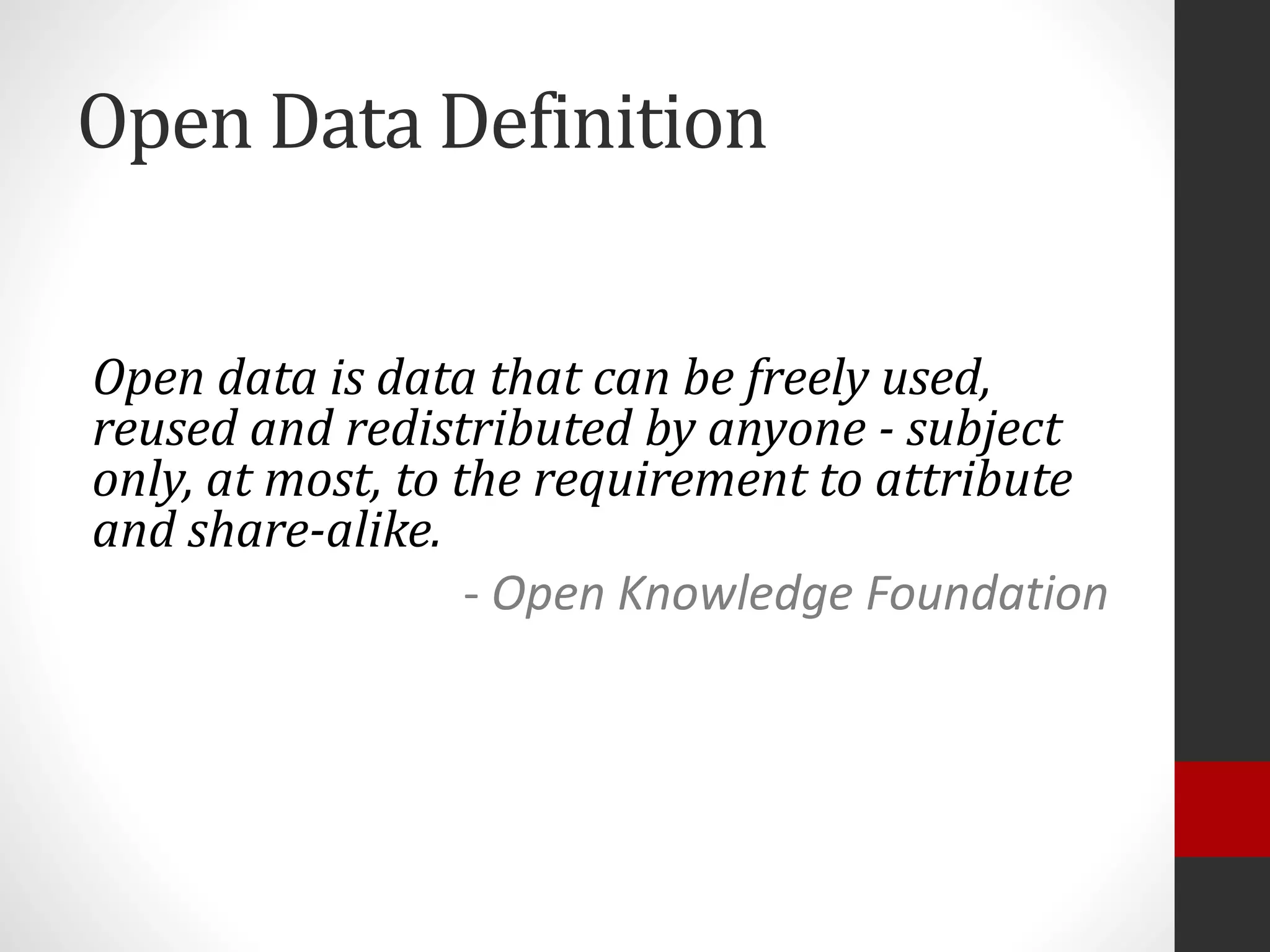 Open Data Definition

Open data is data that can be freely used, reused and redistributed by anyone - subject only, at most, to the requirement to attribute and share-alike.

- Open Knowledge Foundation